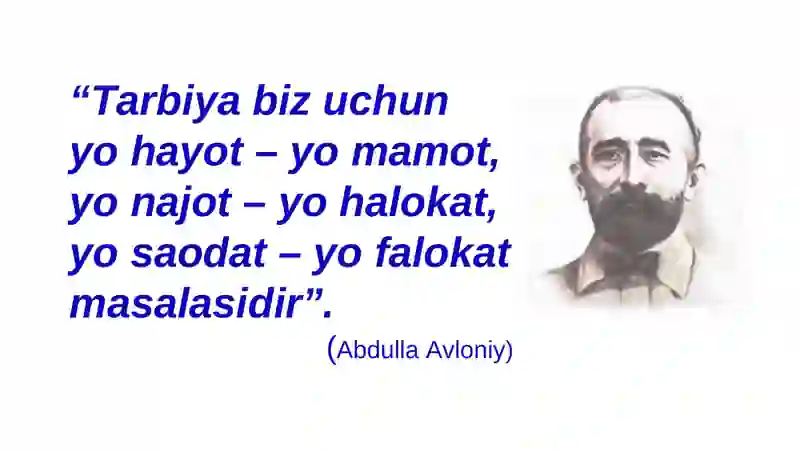 “Tarbiya biz uchun yo hayot – yo mamot, yo najot – yo halokat, yo saodat – yo falokat masalasidir”.

(Abdulla Avloniy)